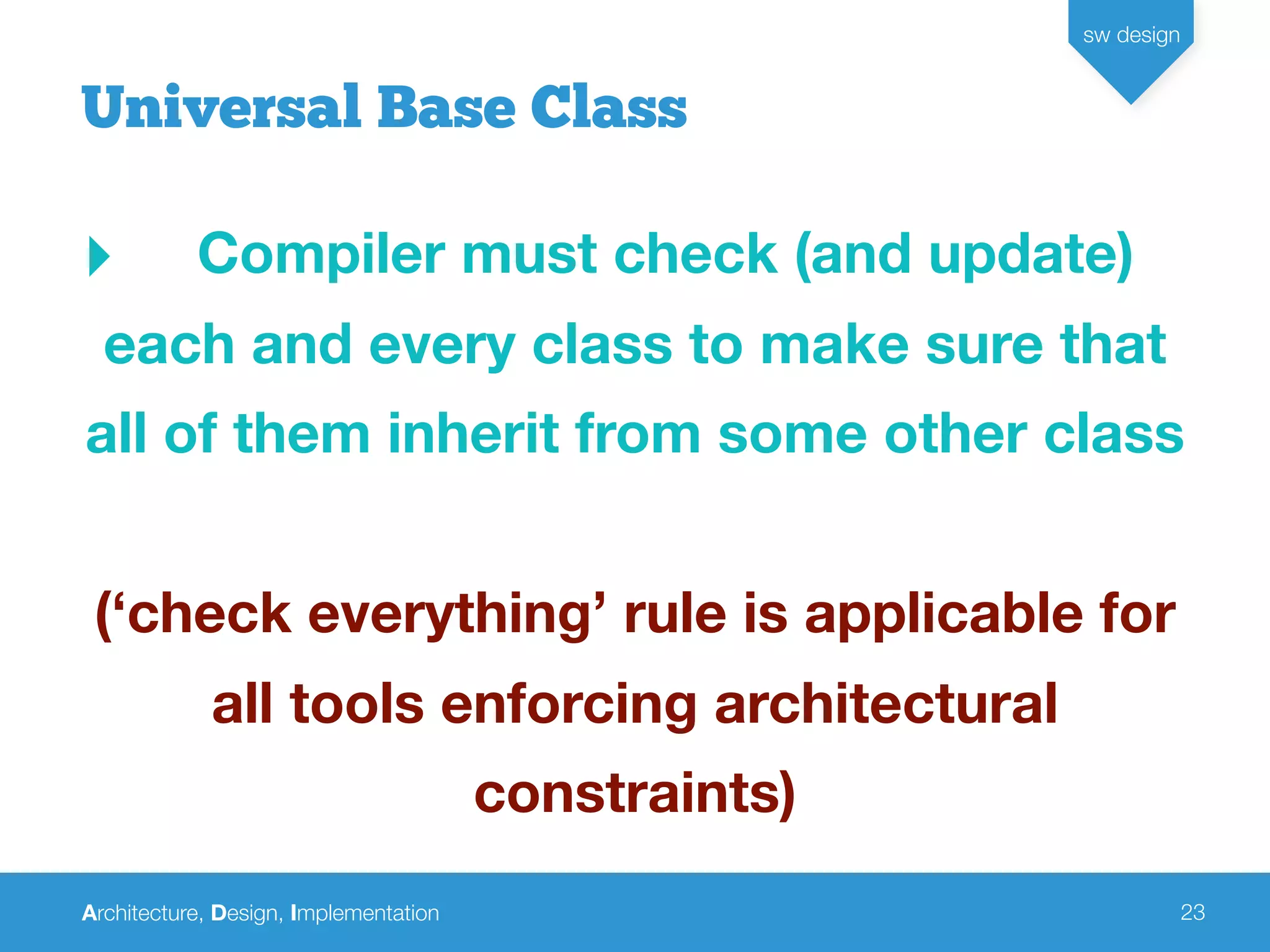 sw design

Universal Base Class

Compiler must check (and update) each and every class to make sure that all of them inherit from some other class

(‘check everything’ rule is applicable for all tools enforcing architectural constraints)

Architecture, Design, Implementation

23